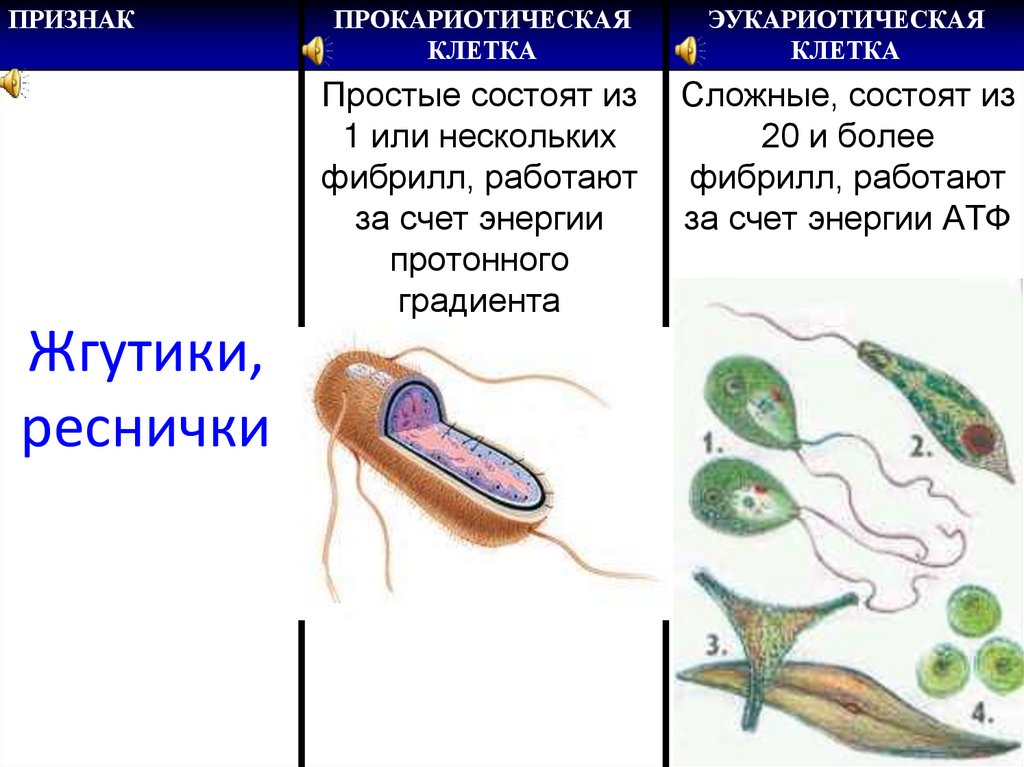 | ПРИЗНАК | ПРОКАРИОТИЧЕСКАЯ КЛЕТКА | ЭУКАРИОТИЧЕСКАЯ КЛЕТКА |
|---|---|---|
| Жгутики, реснички | Простые состоят из 1 или нескольких фибрилл, работают за счет энергии протонного градиента | Сложные, состоят из 20 и более фибрилл, работают за счет энергии АТФ |

1.
2.
3.
4.